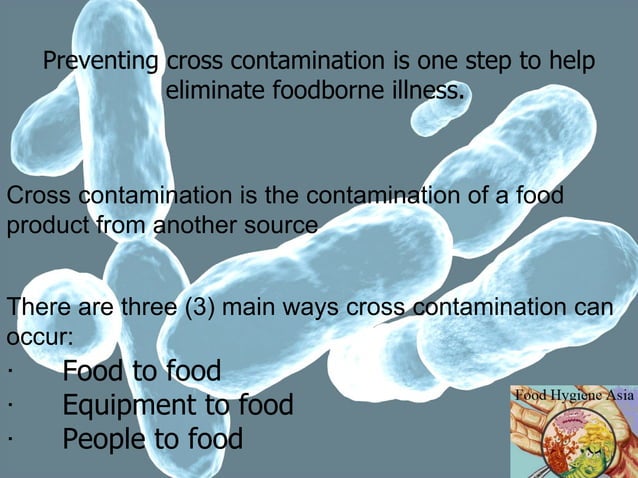 Preventing cross contamination is one step to help eliminate foodborne illness.

Cross contamination is the contamination of a food product from another source

There are three (3) main ways cross contamination can occur:
· Food to food
· Equipment to food
· People to food

Food Hygiene Asia